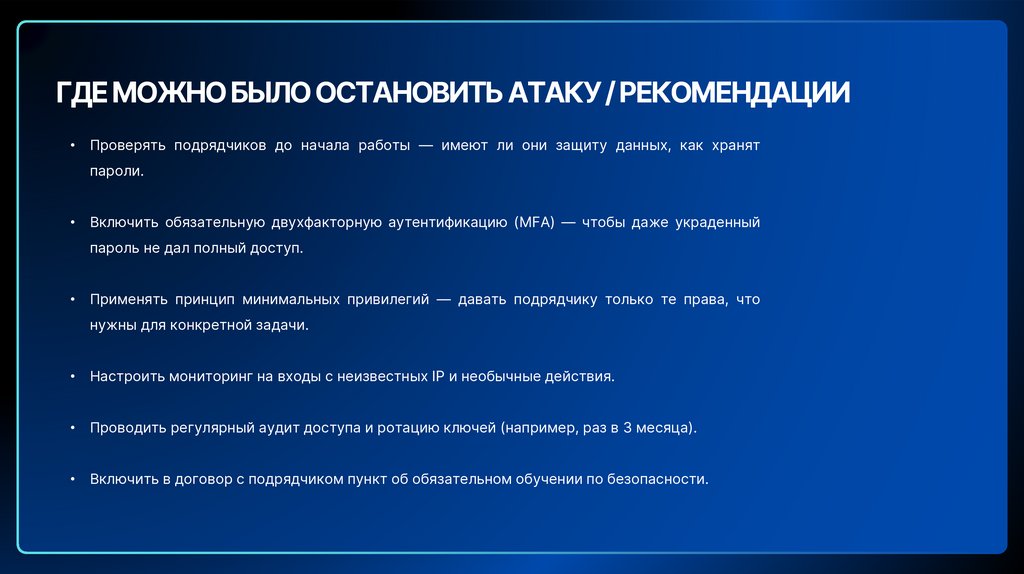 ГДЕ МОЖНО БЫЛО ОСТАНОВИТЬ АТАКУ / РЕКОМЕНДАЦИИ

• Проверять подрядчиков до начала работы — имеют ли они защиту данных, как хранят пароли.

• Включить обязательную двухфакторную аутентификацию (MFA) — чтобы даже украденный пароль не дал полный доступ.

• Применять принцип минимальных привилегий — давать подрядчику только те права, что нужны для конкретной задачи.

• Настроить мониторинг на входы с неизвестных IP и необычные действия.

• Проводить регулярный аудит доступа и ротацию ключей (например, раз в 3 месяца).

• Включить в договор с подрядчиком пункт об обязательном обучении по безопасности.